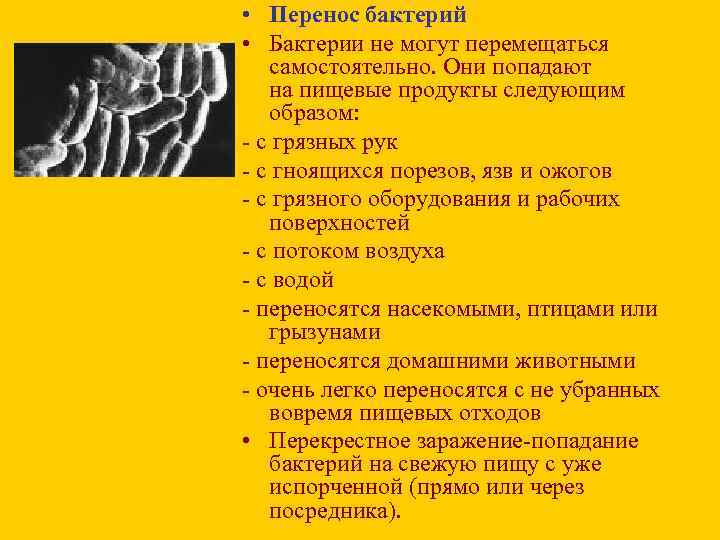 • Перенос бактерий

• Бактерии не могут перемещаться самостоятельно. Они попадают на пищевые продукты следующим образом:

- с грязных рук

- с гноящихся порезов, язв и ожогов

- с грязного оборудования и рабочих поверхностей

- с потоком воздуха

- с водой

- переносятся насекомыми, птицами или грызунами

- переносятся домашними животными

- очень легко переносятся с не убранных вовремя пищевых отходов

• Перекрестное заражение-попадание бактерий на свежую пищу с уже испорченной (прямо или через посредника).